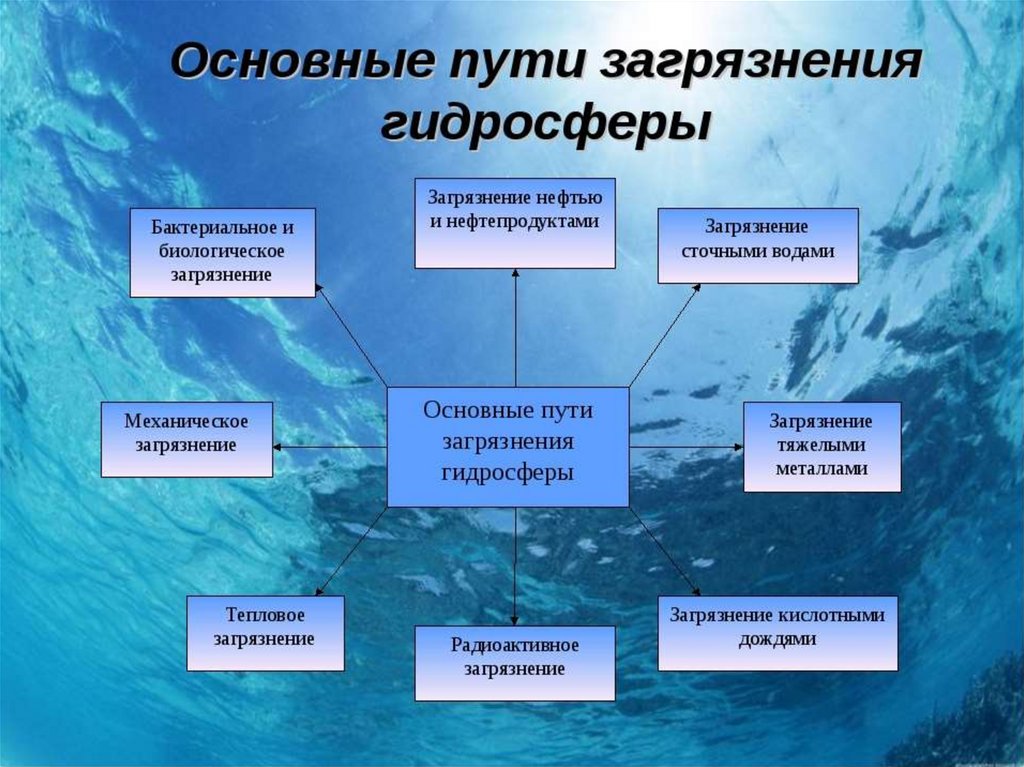 Основные пути загрязнения гидросферы

Бактериальное и биологическое загрязнение

Загрязнение нефтью и нефтепродуктами

Загрязнение сточными водами

Механическое загрязнение

Основные пути загрязнения гидросферы

Загрязнение тяжелыми металлами

Тепловое загрязнение

Радиоактивное загрязнение

Загрязнение кислотными дождями